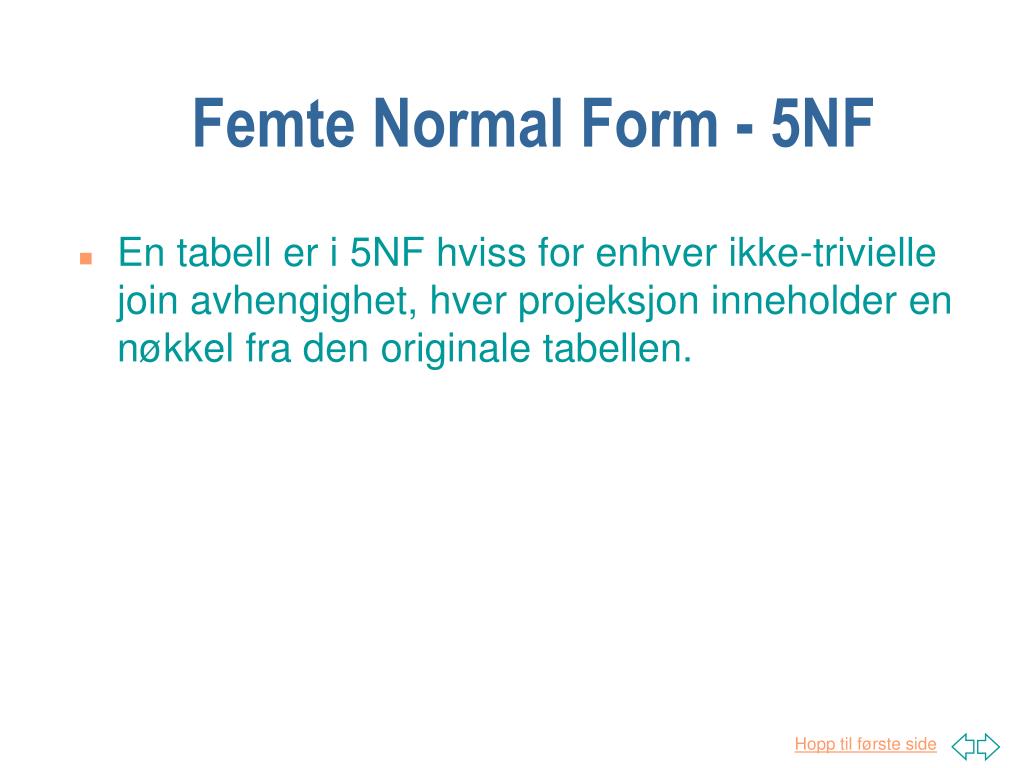 Femte Normal Form - 5NF

En tabell er i 5NF hviss for enhver ikke-trivielle join avhengighet, hver projeksjon inneholder en nøkkel fra den originale tabellen.

Hopp til første side